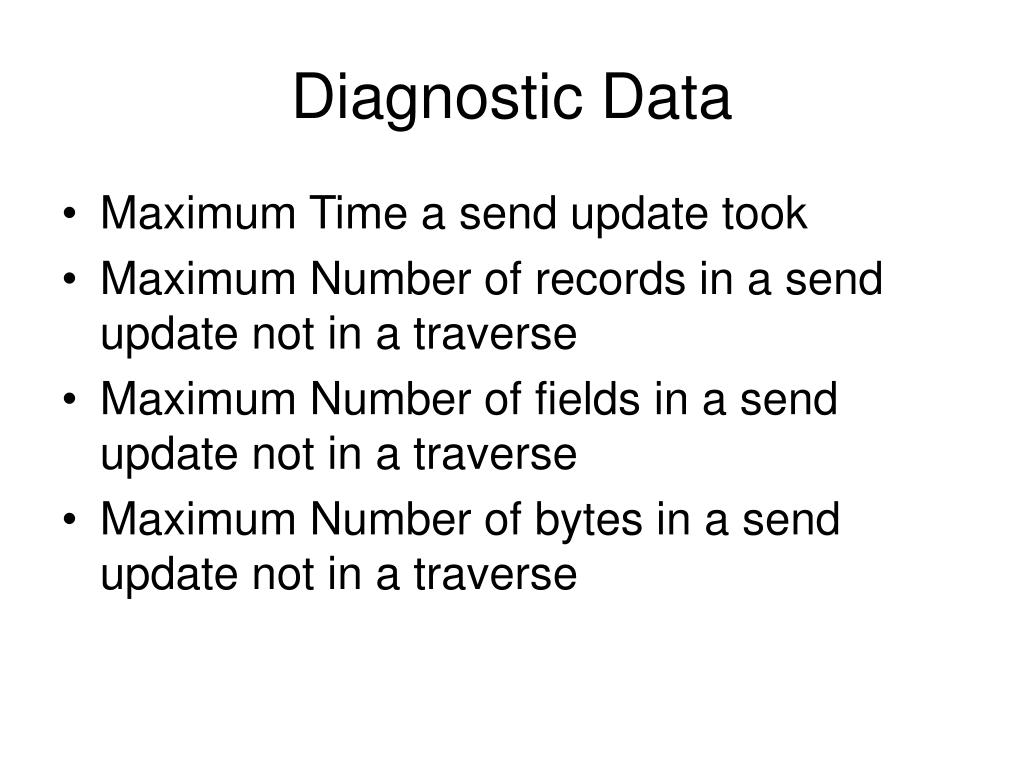 Diagnostic Data

• Maximum Time a send update took
• Maximum Number of records in a send update not in a traverse
• Maximum Number of fields in a send update not in a traverse
• Maximum Number of bytes in a send update not in a traverse